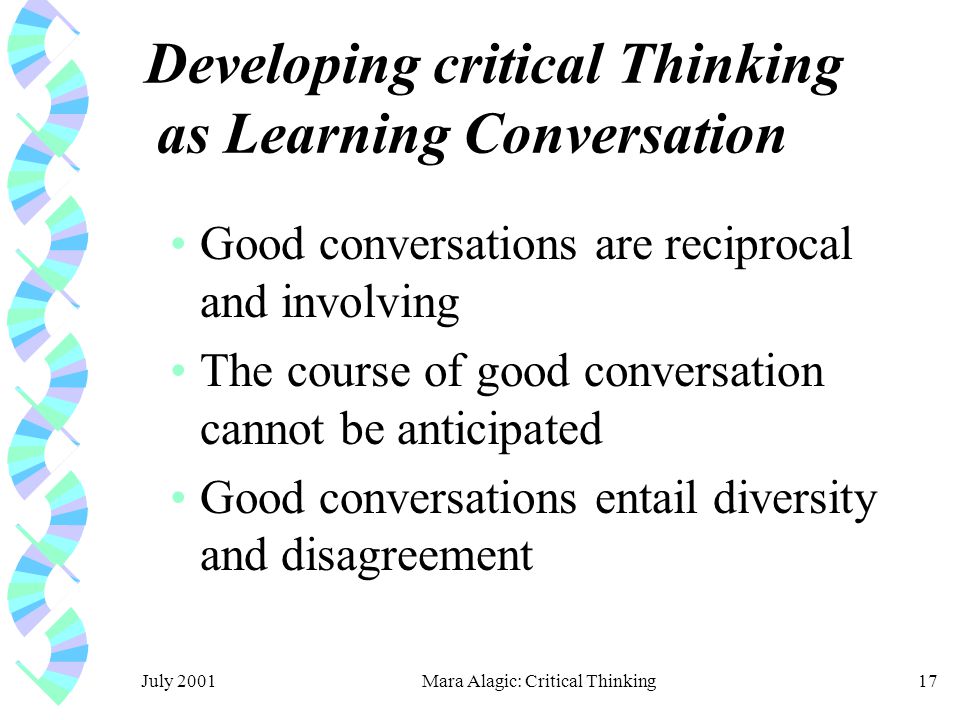 Developing critical Thinking as Learning Conversation

• Good conversations are reciprocal and involving
• The course of good conversation cannot be anticipated
• Good conversations entail diversity and disagreement

July 2001 Mara Alagic: Critical Thinking 17